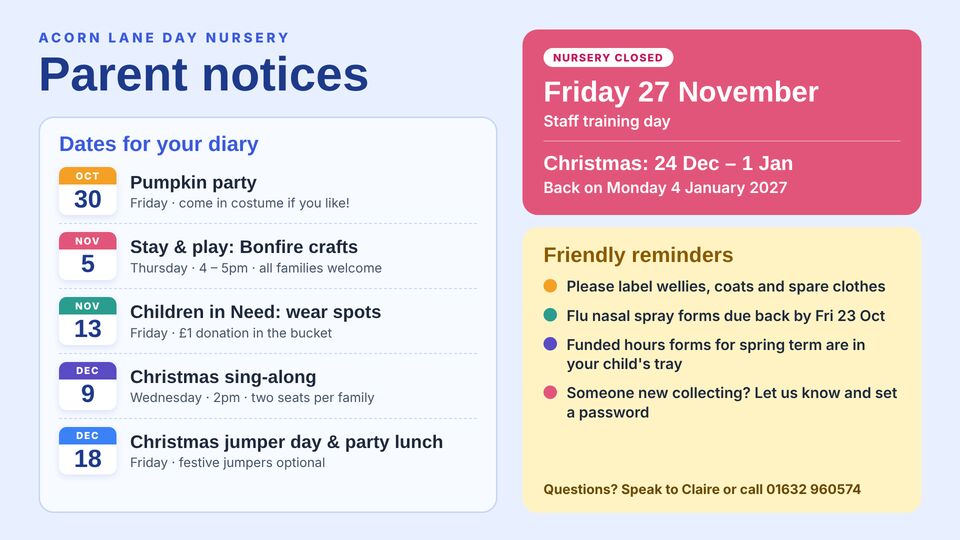 ACORN LANE DAY NURSERY

Parent notices

Dates for your diary

OCT
30
Pumpkin party
Friday · come in costume if you like!

NOV
5
Stay & play: Bonfire crafts
Thursday · 4 – 5pm · all families welcome

NOV
13
Children in Need: wear spots
Friday · £1 donation in the bucket

DEC
9
Christmas sing-along
Wednesday · 2pm · two seats per family

DEC
18
Christmas jumper day & party lunch
Friday · festive jumpers optional

NURSERY CLOSED

Friday 27 November

Staff training day

Christmas: 24 Dec – 1 Jan

Back on Monday 4 January 2027

Friendly reminders

• Please label wellies, coats and spare clothes
• Flu nasal spray forms due back by Fri 23 Oct
• Funded hours forms for spring term are in your child's tray
• Someone new collecting? Let us know and set a password

Questions? Speak to Claire or call 01632 960574